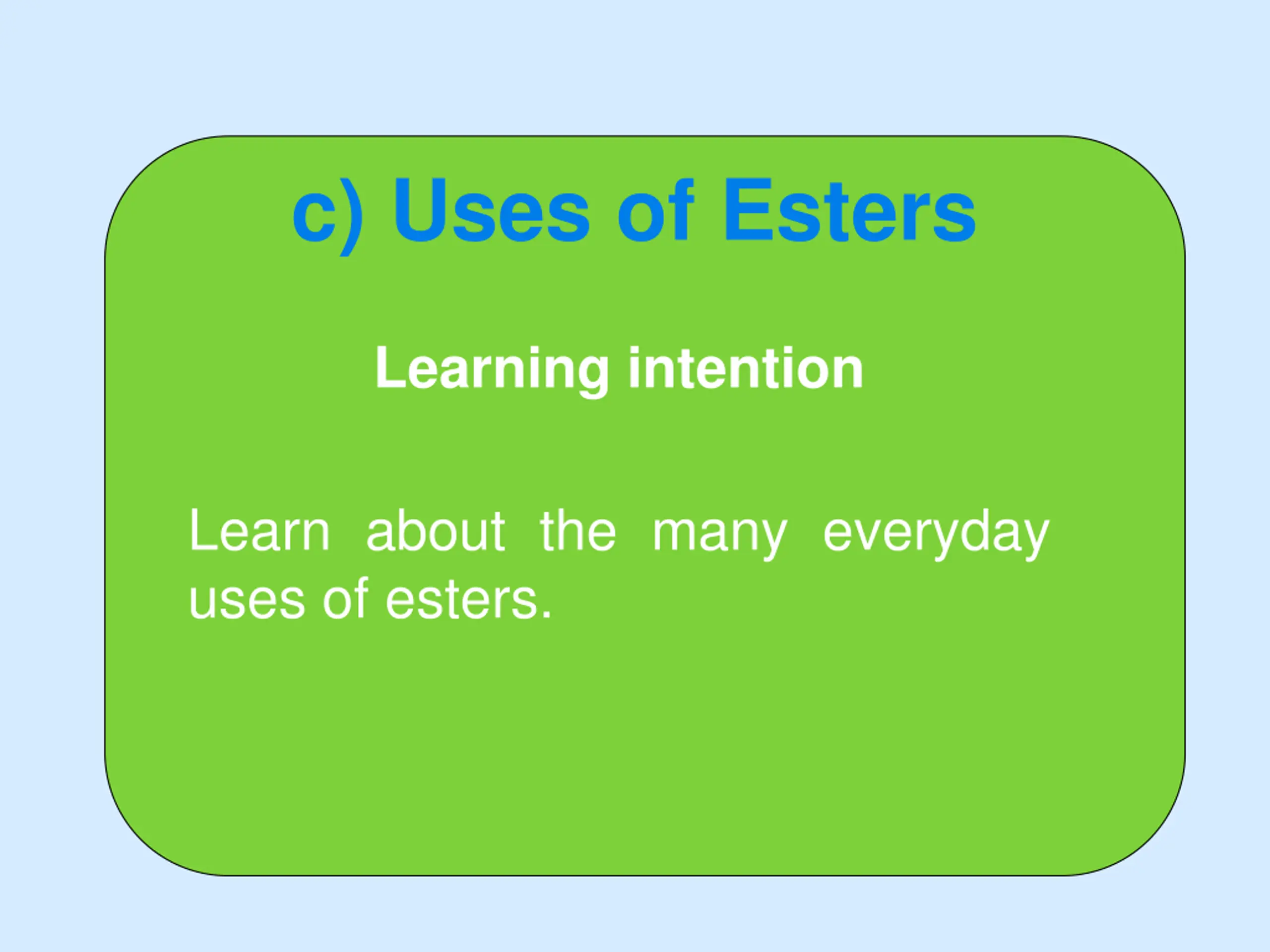 c) Uses of Esters

Learning intention

Learn about the many everyday uses of esters.